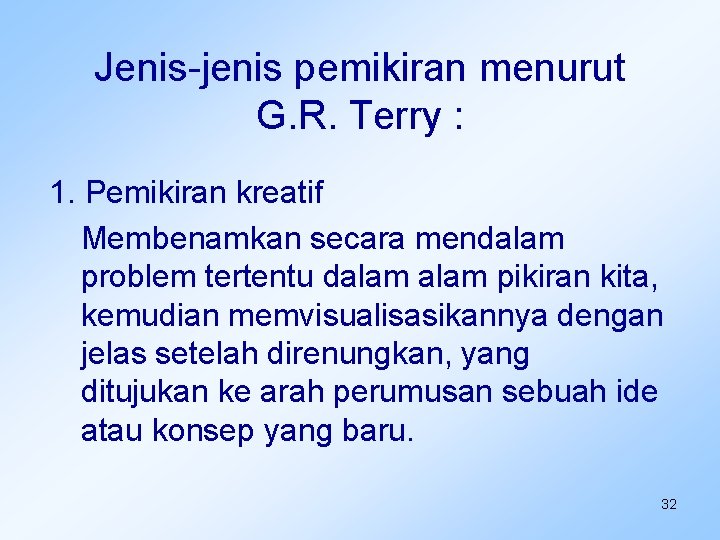 Jenis-jenis pemikiran menurut G.R. Terry :

1. Pemikiran kreatif

Membenamkan secara mendalam problem tertentu dalam alam pikiran kita, kemudian memvisualisasikannya dengan jelas setelah direnungkan, yang ditujukan ke arah perumusan sebuah ide atau konsep yang baru.

32